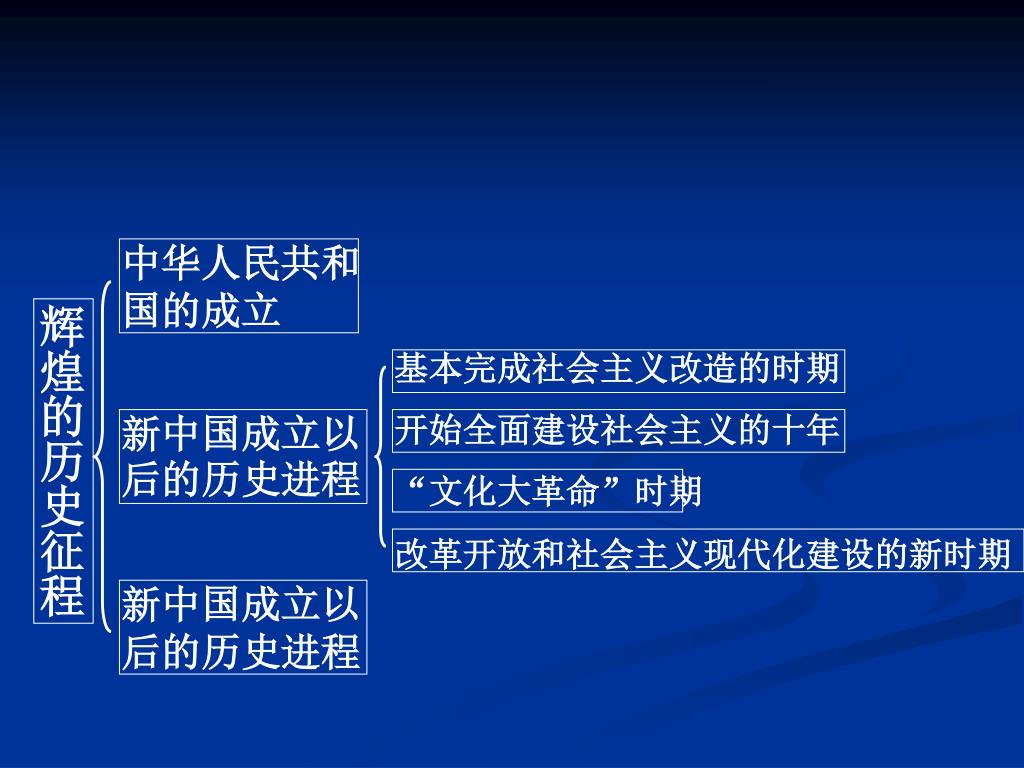 辉煌的历史征程

中华人民共和国的成立

新中国成立以后的历史进程

基本完成社会主义改造的时期

开始全面建设社会主义的十年

“文化大革命”时期

改革开放和社会主义现代化建设的新时期

新中国成立以后的历史进程